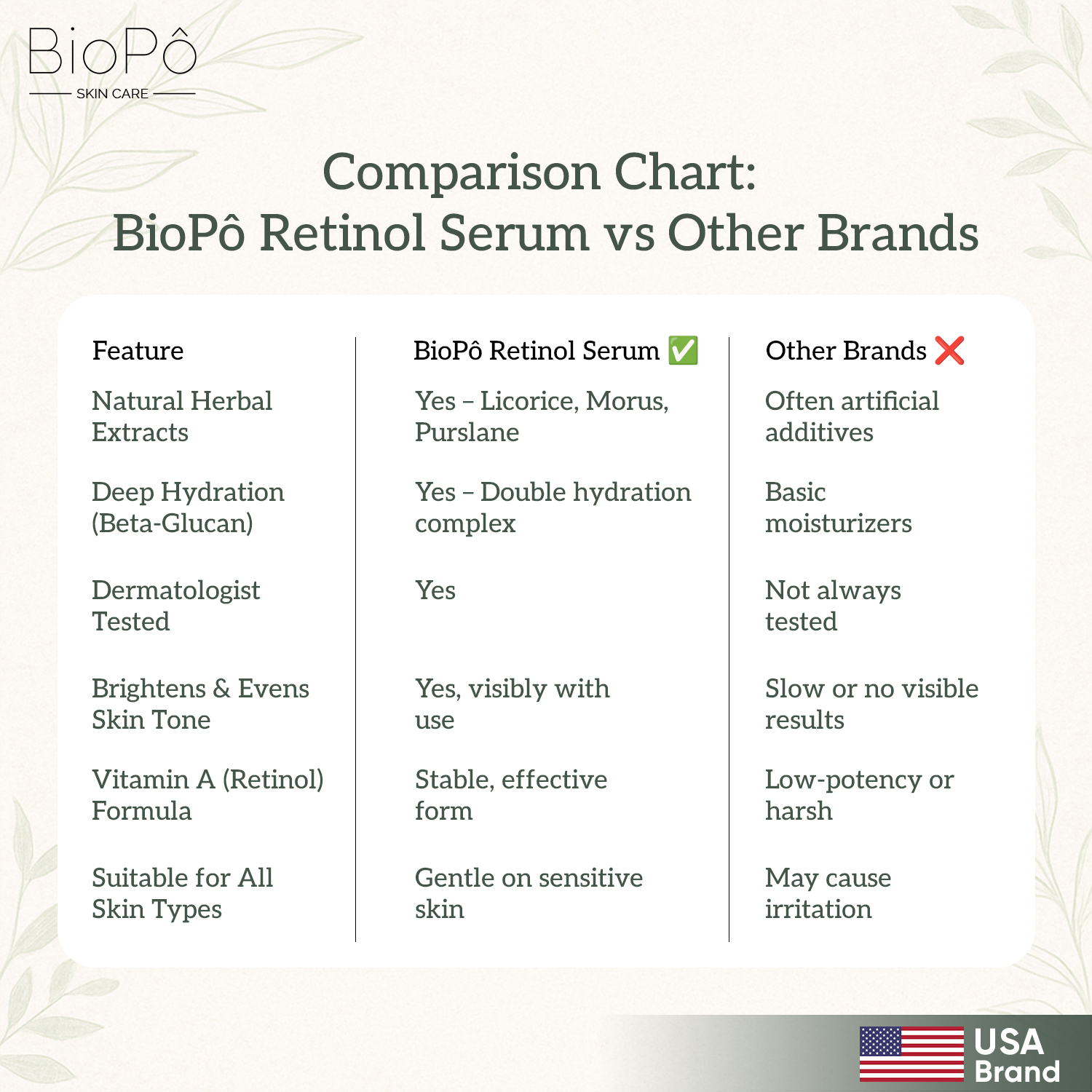 BioPô
SKIN CARE

Comparison Chart:
BioPô Retinol Serum vs Other Brands

| Feature | BioPô Retinol Serum ✅ | Other Brands ❌ |
|---|---|---|
| Natural Herbal Extracts | Yes – Licorice, Morus, Purslane | Often artificial additives |
| Deep Hydration (Beta-Glucan) | Yes – Double hydration complex | Basic moisturizers |
| Dermatologist Tested | Yes | Not always tested |
| Brightens & Evens Skin Tone | Yes, visibly with use | Slow or no visible results |
| Vitamin A (Retinol) Formula | Stable, effective form | Low-potency or harsh |
| Suitable for All Skin Types | Gentle on sensitive skin | May cause irritation |

USA Brand